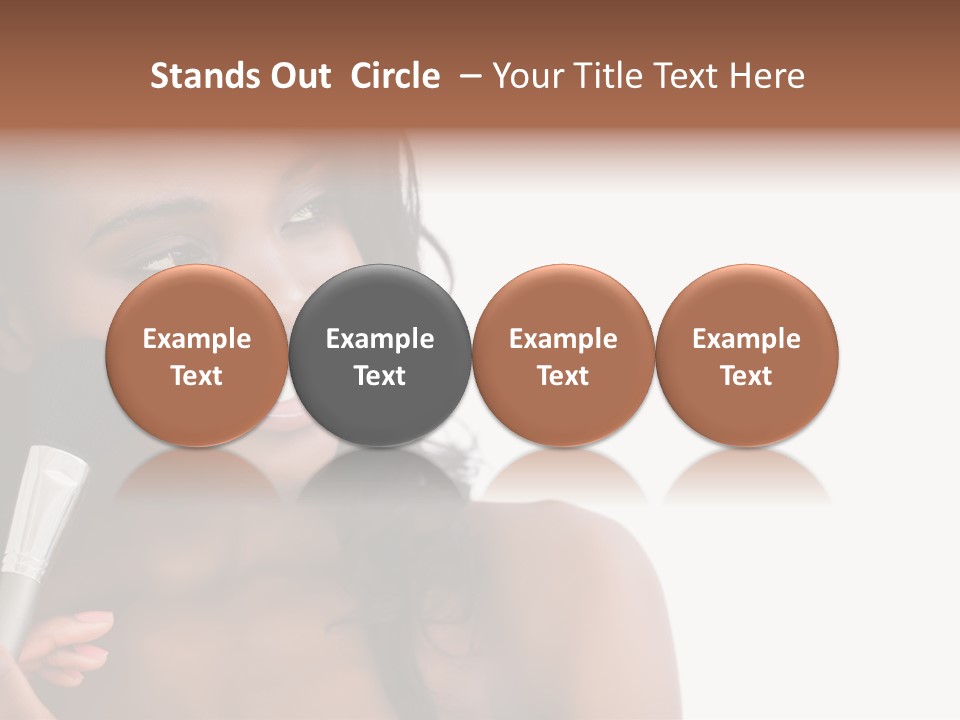 Stands Out Circle – Your Title Text Here

Example Text

Example Text

Example Text

Example Text